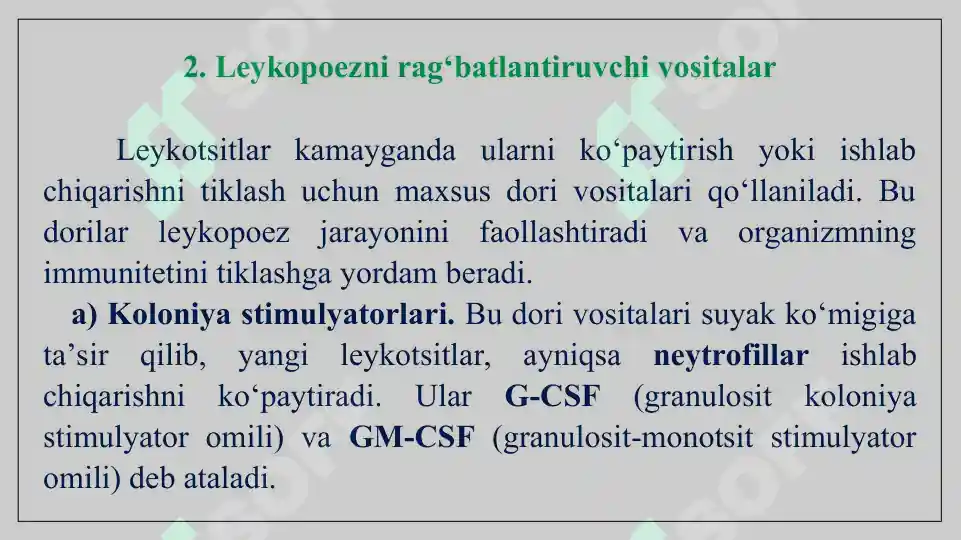 2. Leykopoezni rag‘batlantiruvchi vositalar

Leykotsitlar kamayganda ularni ko‘paytirish yoki ishlab chiqarishni tiklash uchun maxsus dori vositalari qo‘llaniladi. Bu dorilar leykopoez jarayonini faollashtiradi va organizmning immunitetini tiklashga yordam beradi.

a) Koloniya stimulyatorlari. Bu dori vositalari suyak ko‘migiga ta’sir qilib, yangi leykotsitlar, ayniqsa neytrofillar ishlab chiqarishni ko‘paytiradi. Ular G-CSF (granulosit koloniya stimulyator omili) va GM-CSF (granulosit-monotsit stimulyator omili) deb ataladi.